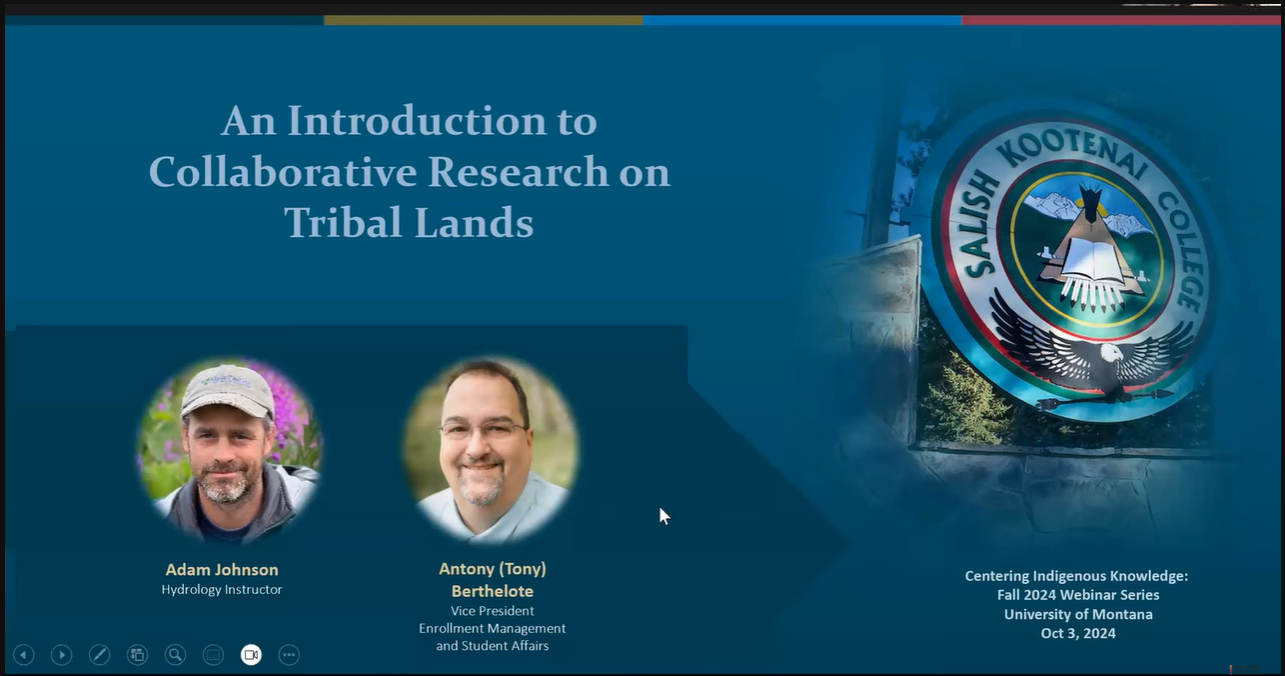 An Introduction to Collaborative Research on Tribal Lands

SALISH KOOTENAI COLLEGE

Adam Johnson
Hydrology Instructor

Antony (Tony) Berthelote
Vice President
Enrollment Management and Student Affairs

Centering Indigenous Knowledge:
Fall 2024 Webinar Series
University of Montana
Oct 3, 2024